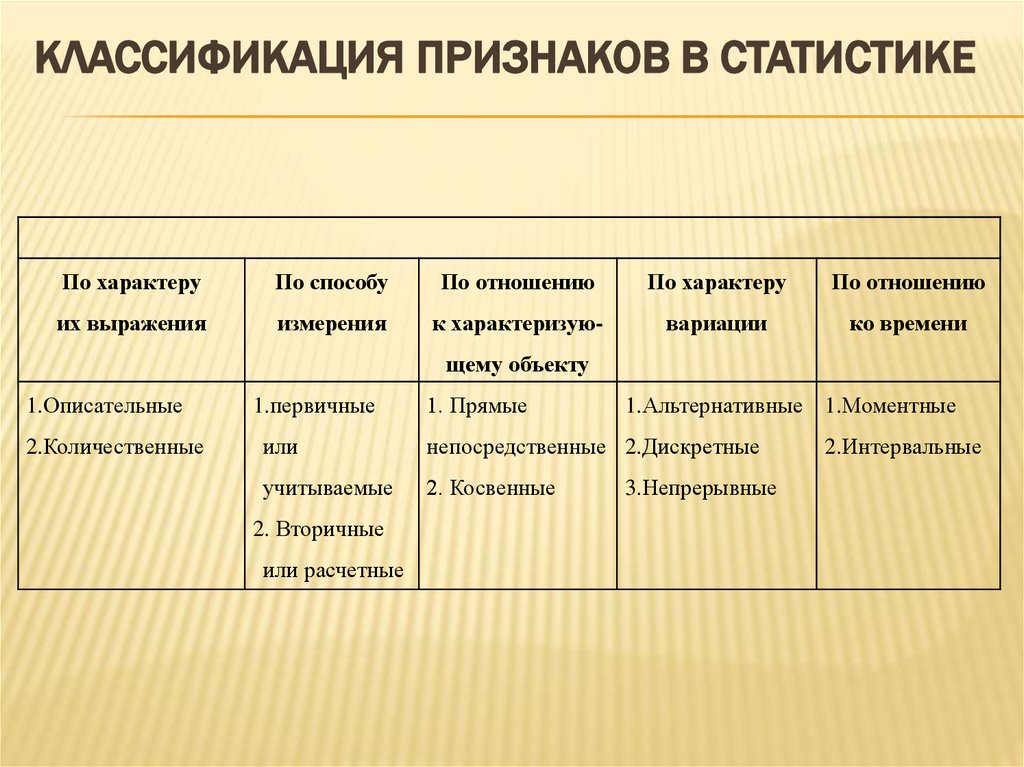 КЛАССИФИКАЦИЯ ПРИЗНАКОВ В СТАТИСТИКЕ

| По характеру их выражения | По способу измерения | По отношению к характеризующему объекту | По характеру вариации | По отношению ко времени |
|---|---|---|---|---|
| 1.Описательные 2.Количественные | 1.первичные или учитываемые 2. Вторичные или расчетные | 1. Прямые непосредственные 2. Косвенные | 1.Альтернативные 2.Дискретные 3.Непрерывные | 1.Моментные 2.Интервальные |